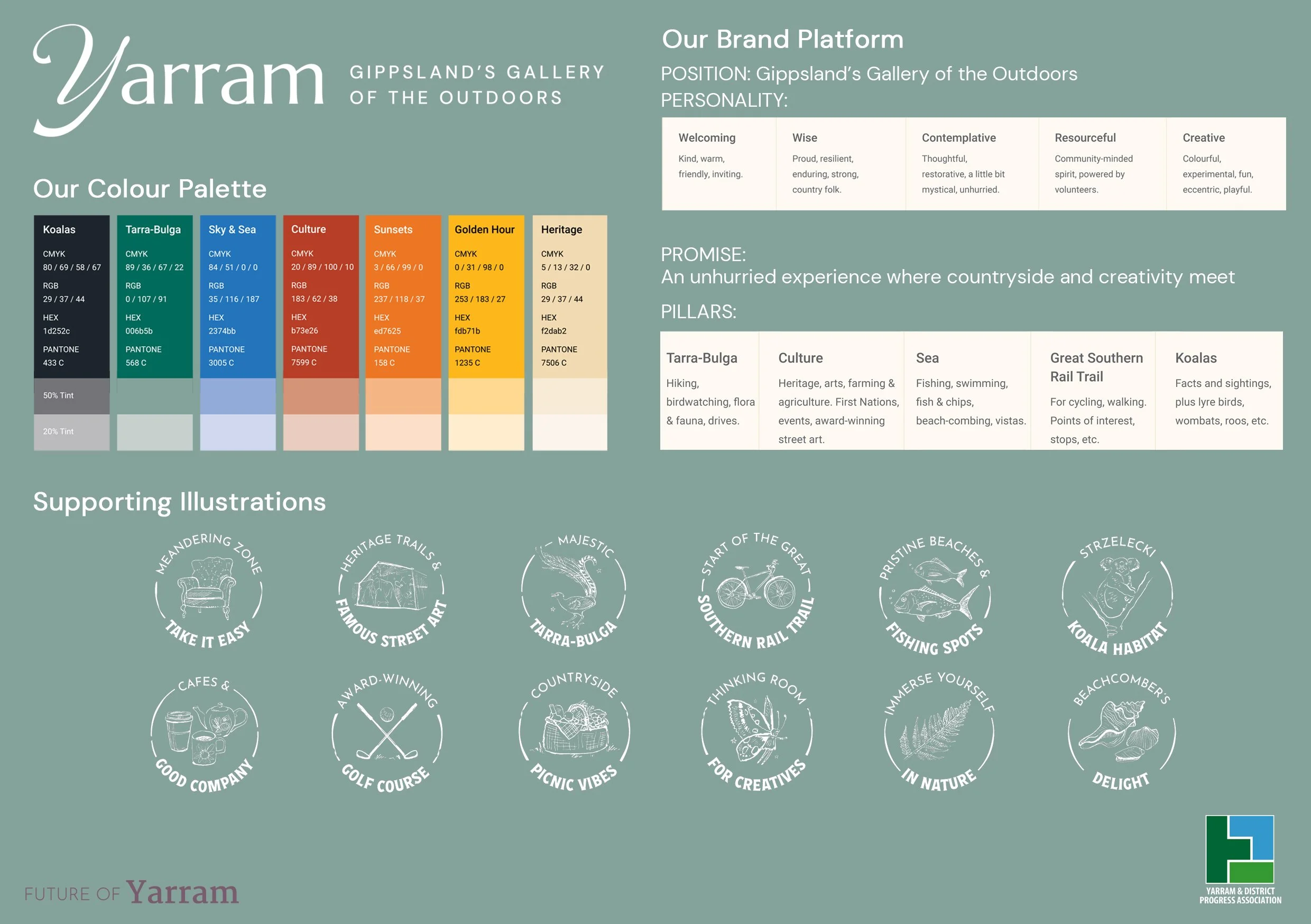 Yarram

GIPPSLAND'S GALLERY OF THE OUTDOORS

Our Colour Palette

| Koalas | Tarra-Bulga | Sky & Sea | Culture | Sunsets | Golden Hour | Heritage |
|---|---|---|---|---|---|---|
| CMYK 80 / 69 / 58 / 67 | CMYK 89 / 36 / 67 / 22 | CMYK 84 / 51 / 0 / 0 | CMYK 20 / 89 / 100 / 10 | CMYK 3 / 66 / 99 / 0 | CMYK 0 / 31 / 98 / 0 | CMYK 5 / 13 / 32 / 0 |
| RGB 29 / 37 / 44 | RGB 0 / 107 / 91 | RGB 35 / 116 / 187 | RGB 183 / 62 / 38 | RGB 237 / 118 / 37 | RGB 253 / 183 / 27 | RGB 29 / 37 / 44 |
| HEX 1d252c | HEX 006b5b | HEX 2374bb | HEX b73e26 | HEX ed7625 | HEX fdb71b | HEX f2dab2 |
| PANTONE 433 C | PANTONE 568 C | PANTONE 3005 C | PANTONE 7599 C | PANTONE 158 C | PANTONE 1235 C | PANTONE 7506 C |
| 50% Tint | | | | | | |
| 20% Tint | | | | | | |

Our Brand Platform

POSITION: Gippsland's Gallery of the Outdoors

PERSONALITY:

| Welcoming | Wise | Contemplative | Resourceful | Creative |
|---|---|---|---|---|
| Kind, warm, friendly, inviting. | Proud, resilient, enduring, strong, country folk. | Thoughtful, restorative, a little bit mystical, unhurried. | Community-minded spirit, powered by volunteers. | Colourful, experimental, fun, eccentric, playful. |

PROMISE:
An unhurried experience where countryside and creativity meet

PILLARS:

| Tarra-Bulga | Culture | Sea | Great Southern Rail Trail | Koalas |
|---|---|---|---|---|
| Hiking, birdwatching, flora & fauna, drives. | Heritage, arts, farming & agriculture. First Nations, events, award-winning street art. | Fishing, swimming, fish & chips, beach-combing, vistas. | For cycling, walking. Points of interest, stops, etc. | Facts and sightings, plus lyre birds, wombats, roos, etc. |

Supporting Illustrations

MEANDERING ZONE TAKE IT EASY

HERITAGE TRAILS & FAMOUS STREET ART

MAJESTIC TARRA-BULGA

START OF THE GREAT SOUTHERN RAIL TRAIL

PRISTINE BEACHES & FISHING SPOTS

STRZELECKI KOALA HABITAT

CAFES & GOOD COMPANY

AWARD-WINNING GOLF COURSE

COUNTRYSIDE PICNIC VIBES

THINKING ROOM FOR CREATIVES

IMMERSE YOURSELF IN NATURE

BEACHCOMBER'S DELIGHT

FUTURE OF Yarram

YARRAM & DISTRICT PROGRESS ASSOCIATION